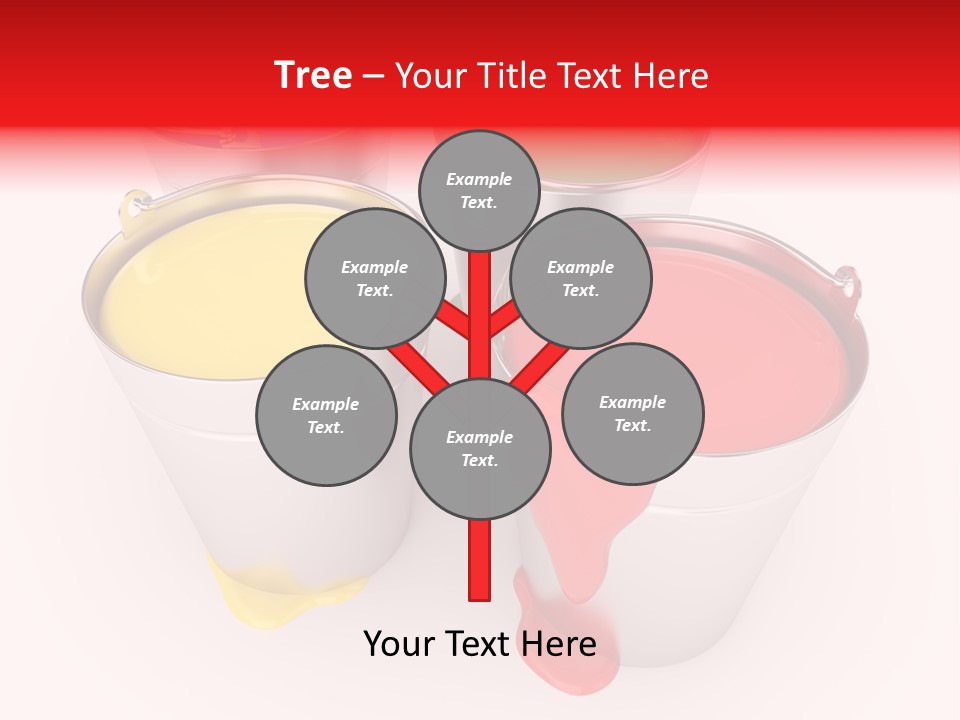 Tree – Your Title Text Here

Example Text.

Example Text.

Example Text.

Example Text.

Example Text.

Example Text.

Your Text Here